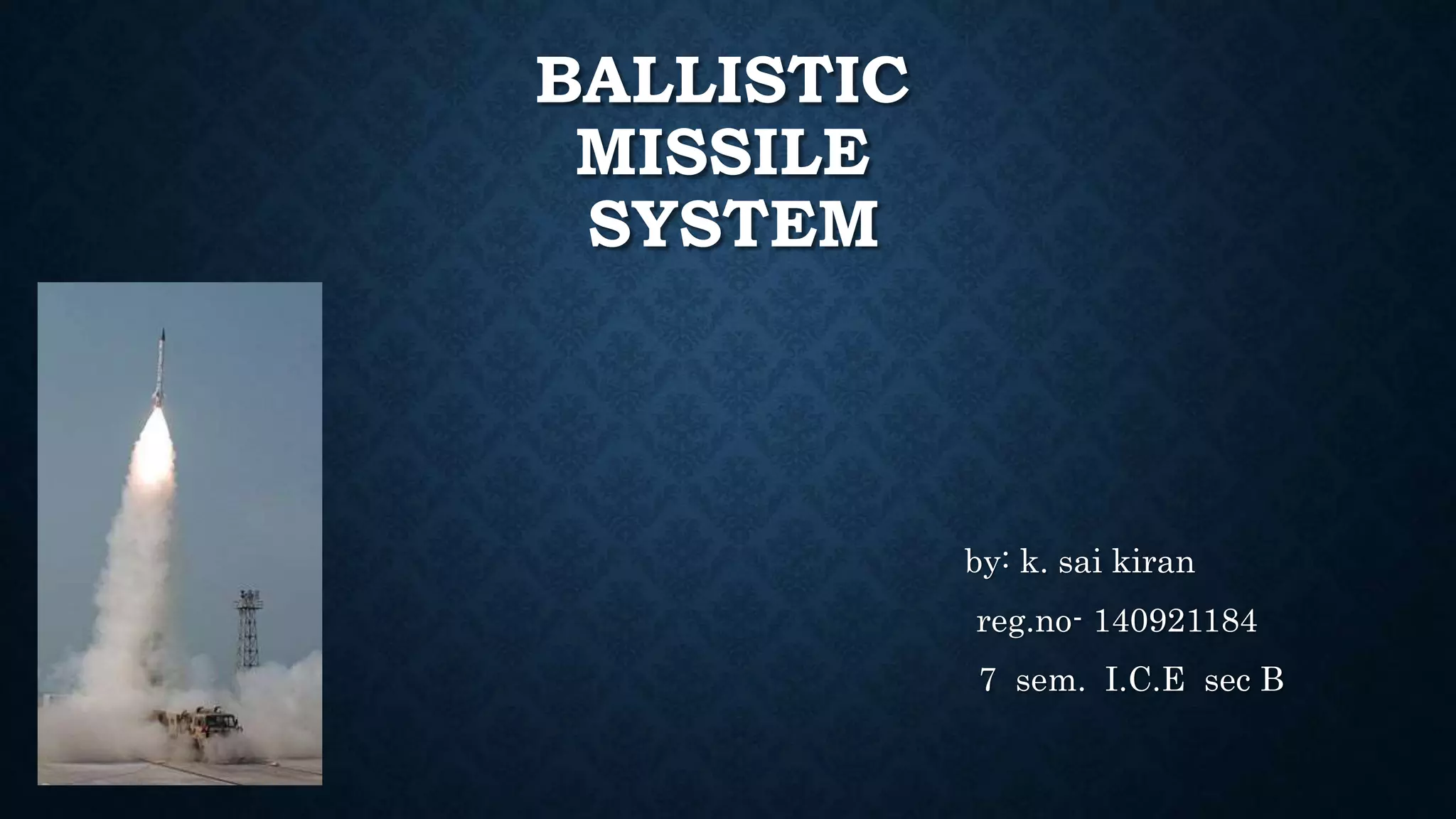 BALLISTIC MISSILE SYSTEM

by: k. sai kiran

reg.no- 140921184

7 sem. I.C.E sec B